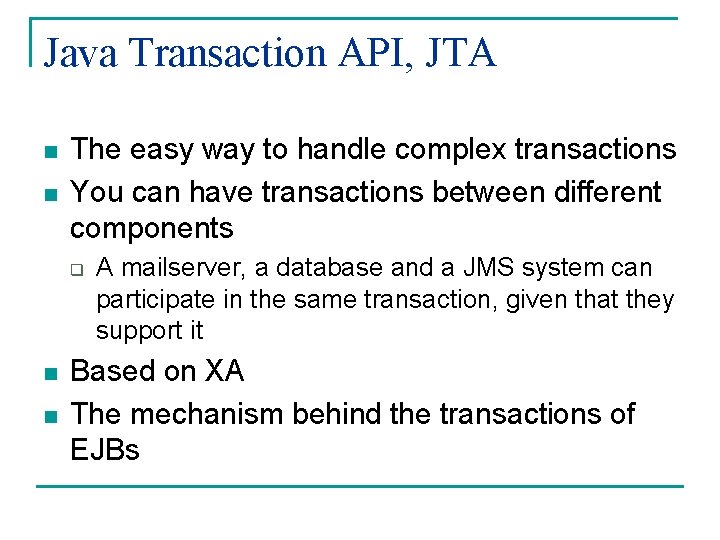 Java Transaction API, JTA

- The easy way to handle complex transactions
- You can have transactions between different components
  - A mailserver, a database and a JMS system can participate in the same transaction, given that they support it
- Based on XA
- The mechanism behind the transactions of EJBs